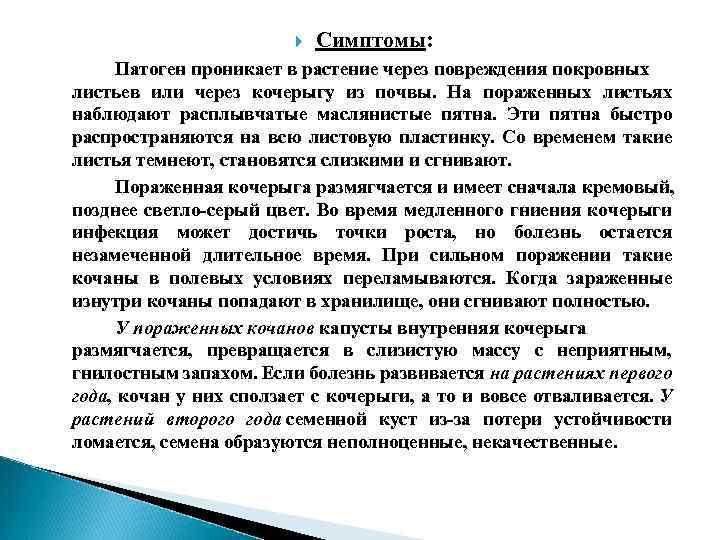 Симптомы:

Патоген проникает в растение через повреждения покровных листьев или через кочерыгу из почвы. На пораженных листьях наблюдают расплывчатые маслянистые пятна. Эти пятна быстро распространяются на всю листовую пластинку. Со временем такие листья темнеют, становятся слизкими и сгнивают.

Пораженная кочерыга размягчается и имеет сначала кремовый, позднее светло-серый цвет. Во время медленного гниения кочерыги инфекция может достичь точки роста, но болезнь остается незамеченной длительное время. При сильном поражении такие кочаны в полевых условиях переламываются. Когда зараженные изнутри кочаны попадают в хранилище, они сгнивают полностью.

У пораженных кочанов капусты внутренняя кочерыга размягчается, превращается в слизистую массу с неприятным, гнилостным запахом. Если болезнь развивается на растениях первого года, кочан у них сползает с кочерыги, а то и вовсе отваливается. У растений второго года семенной куст из-за потери устойчивости ломается, семена образуются неполноценные, некачественные.